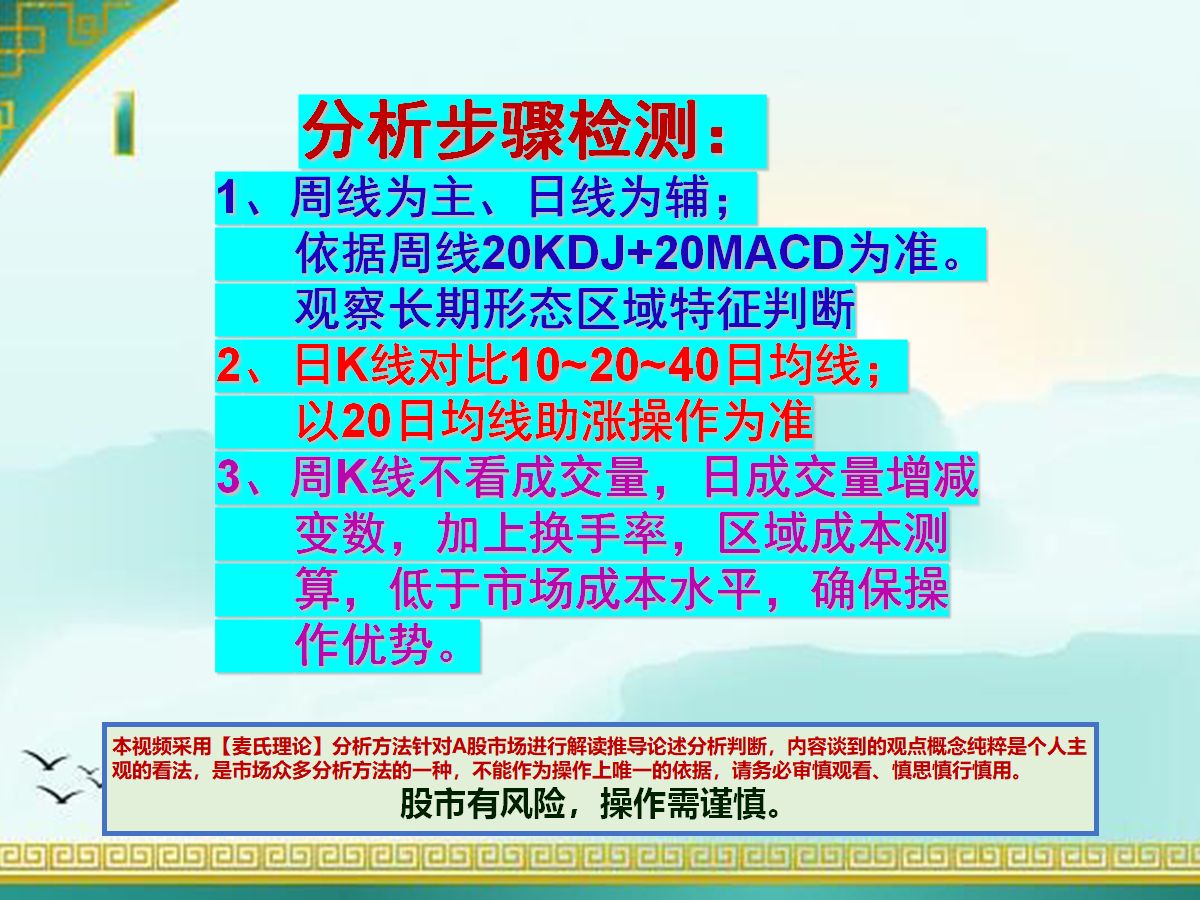 分析步骤检测：

1、周线为主、日线为辅；
依据周线20KDJ+20MACD为准。
观察长期形态区域特征判断

2、日K线对比10~20~40日均线；
以20日均线助涨操作为准

3、周K线不看成交量，日成交量增减变数，加上换手率，区域成本测算，低于市场成本水平，确保操作优势。

本视频采用【麦氏理论】分析方法针对A股市场进行解读推导论述分析判断，内容谈到的观点概念纯粹是个人主观的看法，是市场众多分析方法的一种，不能作为操作上唯一的依据，请务必审慎观看、慎思慎行慎用。
股市有风险，操作需谨慎。